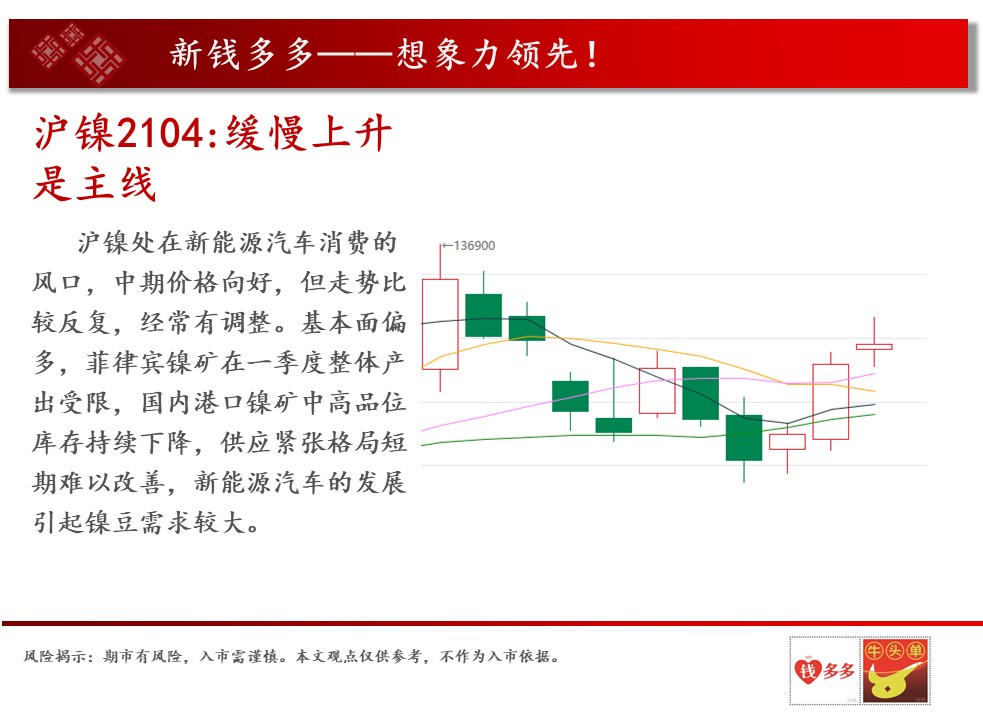 新钱多多——想象力领先！

沪镍2104:缓慢上升是主线

沪镍处在新能源汽车消费的风口，中期价格向好，但走势比较反复，经常有调整。基本面偏多，菲律宾镍矿在一季度整体产出受限，国内港口镍矿中高品位库存持续下降，供应紧张格局短期难以改善，新能源汽车的发展引起镍豆需求较大。

←136900

风险揭示：期市有风险，入市需谨慎。本文观点仅供参考，不作为入市依据。

钱多多

牛头单